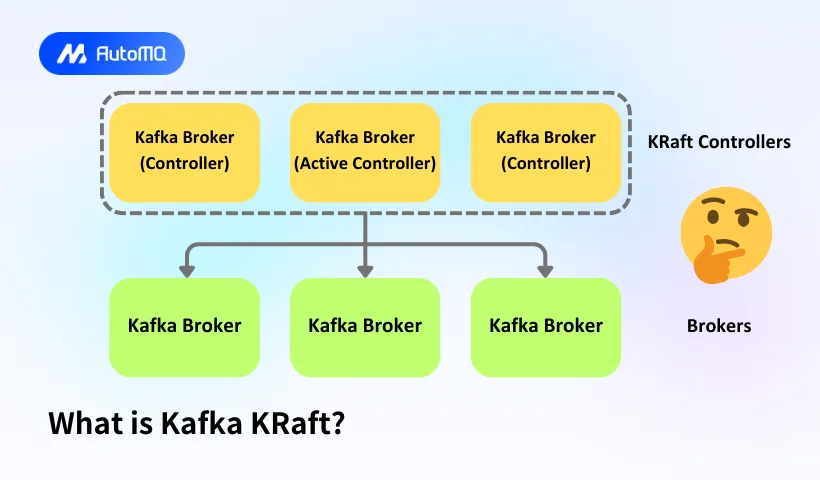 AutoMQ

Kafka Broker (Controller)

Kafka Broker (Active Controller)

Kafka Broker (Controller)

KRaft Controllers

Kafka Broker

Kafka Broker

Kafka Broker

Brokers

What is Kafka KRaft?